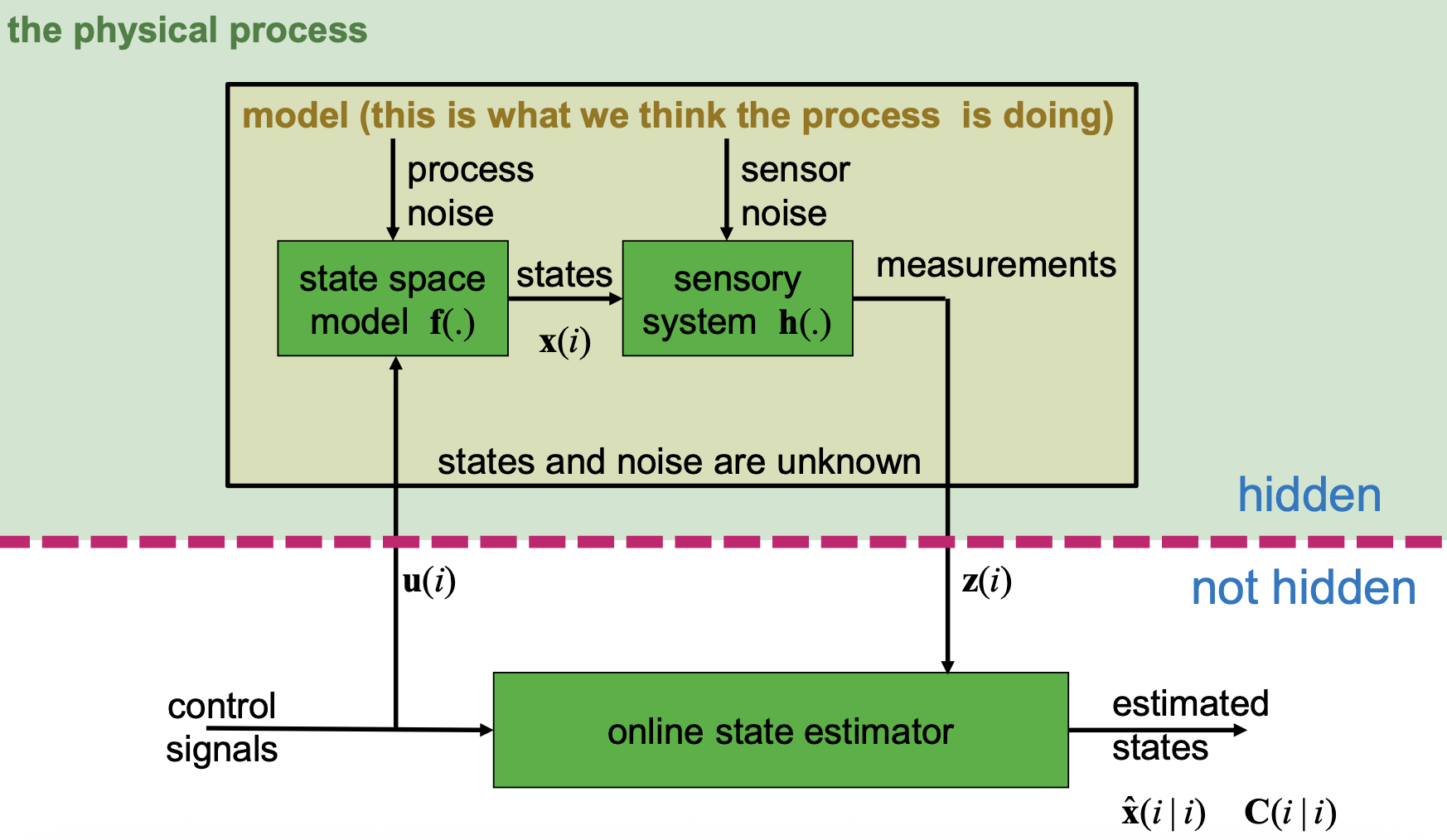 the physical process

model (this is what we think the process is doing)

process noise

sensor noise

state space model $\mathbf{f}(.)$

states

$\mathbf{x}(i)$

sensory system $\mathbf{h}(.)$

measurements

states and noise are unknown

hidden

not hidden

$\mathbf{u}(i)$

$\mathbf{z}(i)$

control signals

online state estimator

estimated states

$\hat{\mathbf{x}}(i\,|\,i)$ $\mathbf{C}(i\,|\,i)$